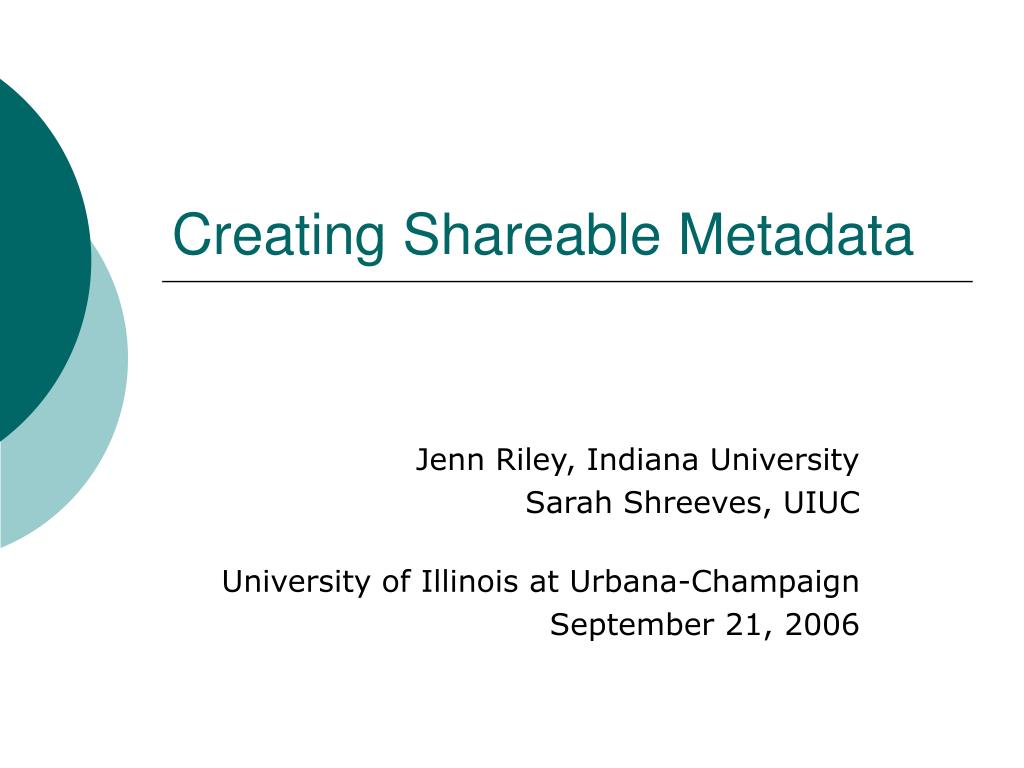 Creating Shareable Metadata

Jenn Riley, Indiana University
Sarah Shreeves, UIUC

University of Illinois at Urbana-Champaign
September 21, 2006